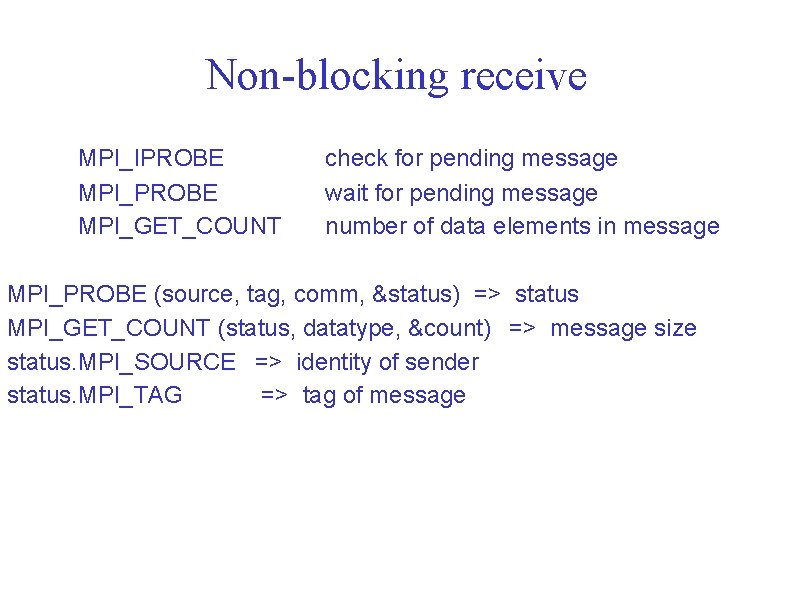 Non-blocking receive

MPI_IPROBE check for pending message
MPI_PROBE wait for pending message
MPI_GET_COUNT number of data elements in message

MPI_PROBE (source, tag, comm, &status) => status
MPI_GET_COUNT (status, datatype, &count) => message size
status.MPI_SOURCE => identity of sender
status.MPI_TAG => tag of message